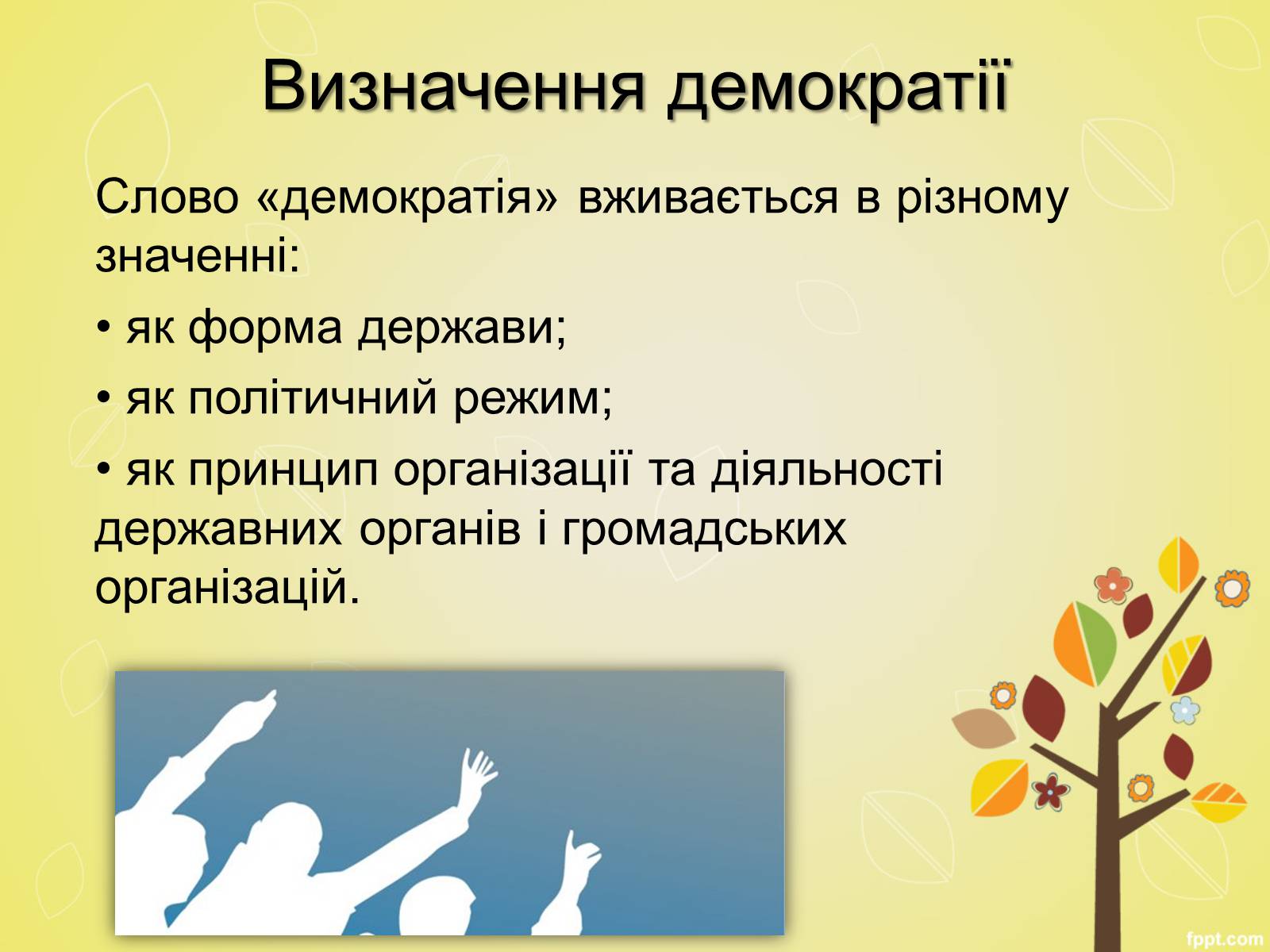 Визначення демократії

Слово «демократія» вживається в різному значенні:

• як форма держави;

• як політичний режим;

• як принцип організації та діяльності державних органів і громадських організацій.

fppt.com